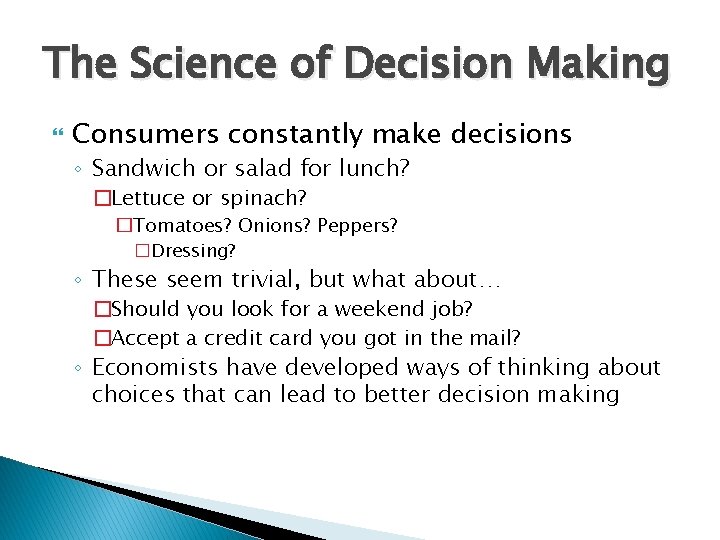 The Science of Decision Making

Consumers constantly make decisions
◦ Sandwich or salad for lunch?
□Lettuce or spinach?
□Tomatoes? Onions? Peppers?
□Dressing?
◦ These seem trivial, but what about…
□Should you look for a weekend job?
□Accept a credit card you got in the mail?
◦ Economists have developed ways of thinking about choices that can lead to better decision making